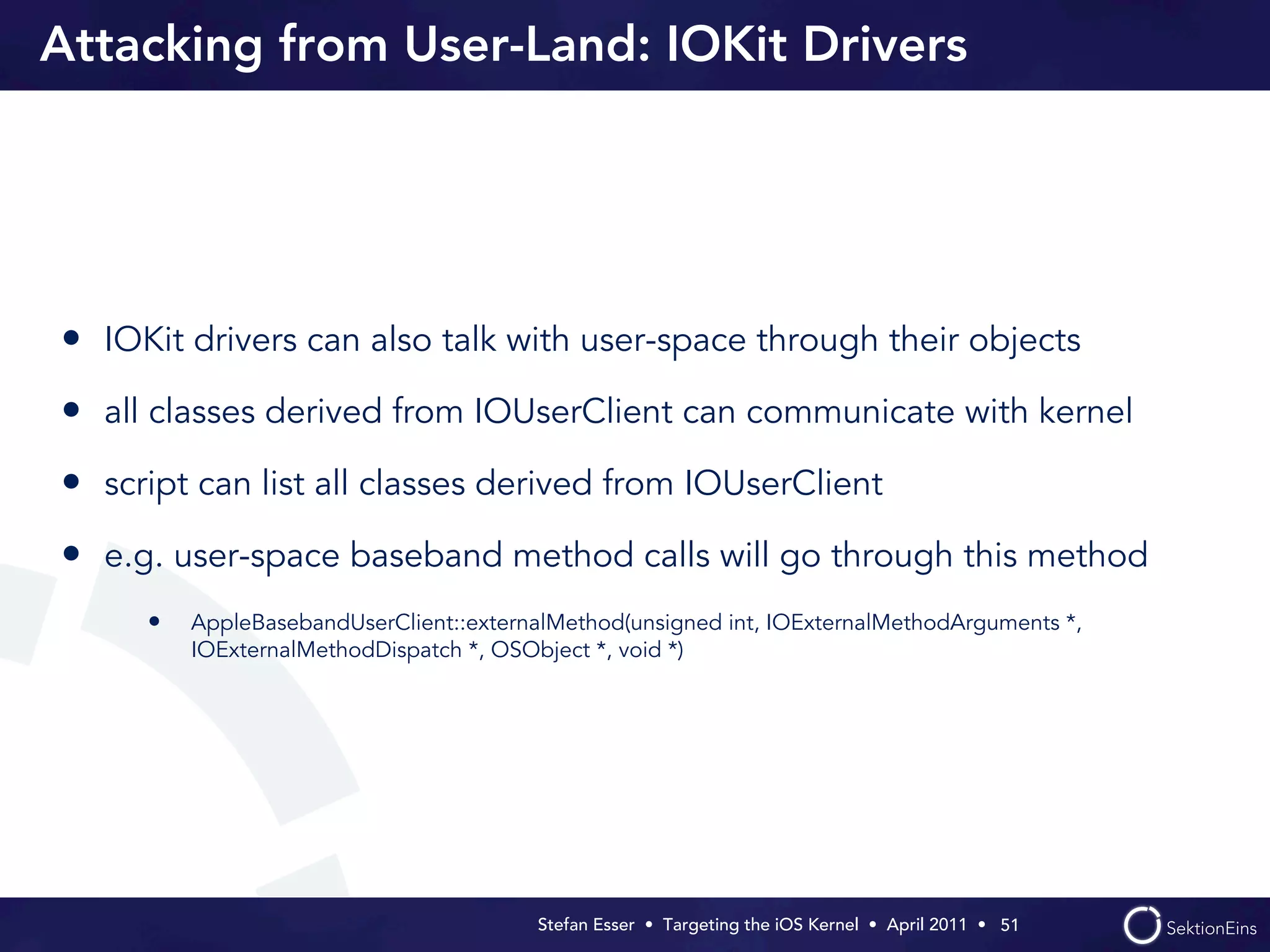 Attacking from User-Land: IOKit Drivers

• IOKit drivers can also talk with user-space through their objects

• all classes derived from IOUserClient can communicate with kernel

• script can list all classes derived from IOUserClient

• e.g. user-space baseband method calls will go through this method

• AppleBasebandUserClient::externalMethod(unsigned int, IOExternalMethodArguments *, IOExternalMethodDispatch *, OSObject *, void *)

Stefan Esser • Targeting the iOS Kernel • April 2011 • 51

SektionEins